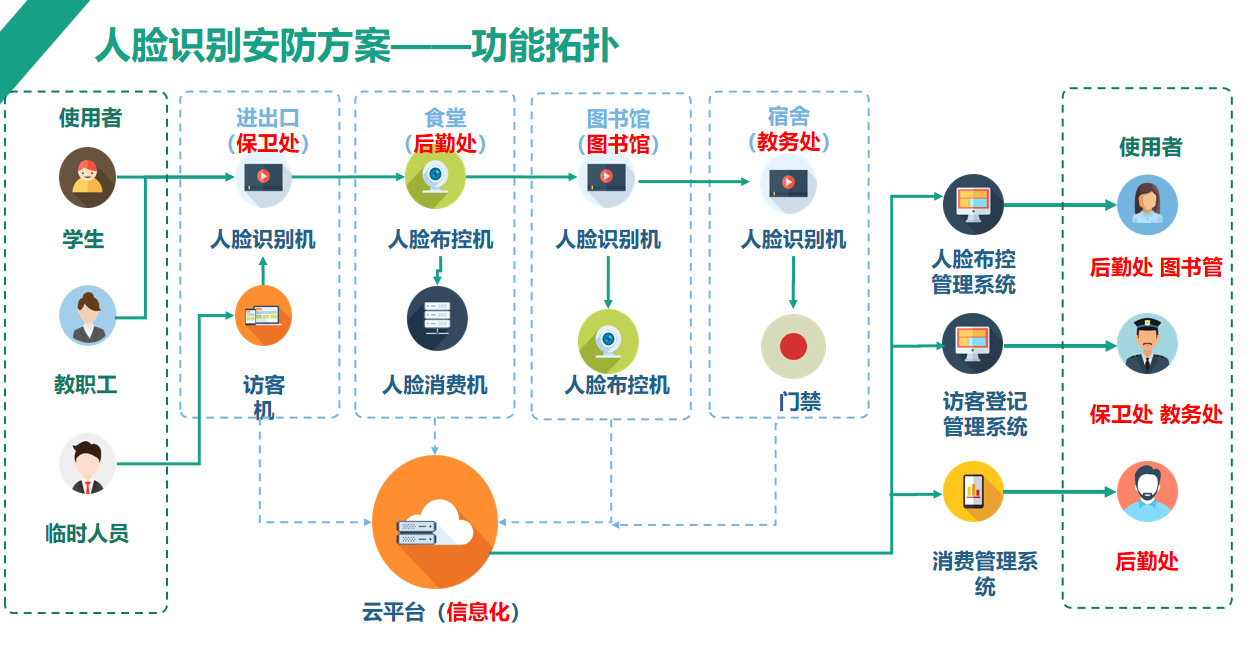 人脸识别安防方案——功能拓扑

使用者

学生

教职工

临时人员

进出口
（保卫处）

人脸识别机

访客机

食堂
（后勤处）

人脸布控机

人脸消费机

图书馆
（图书馆）

人脸识别机

人脸布控机

宿舍
（教务处）

人脸识别机

门禁

云平台（信息化）

人脸布控管理系统

访客登记管理系统

消费管理系统

使用者

后勤处 图书管

保卫处 教务处

后勤处